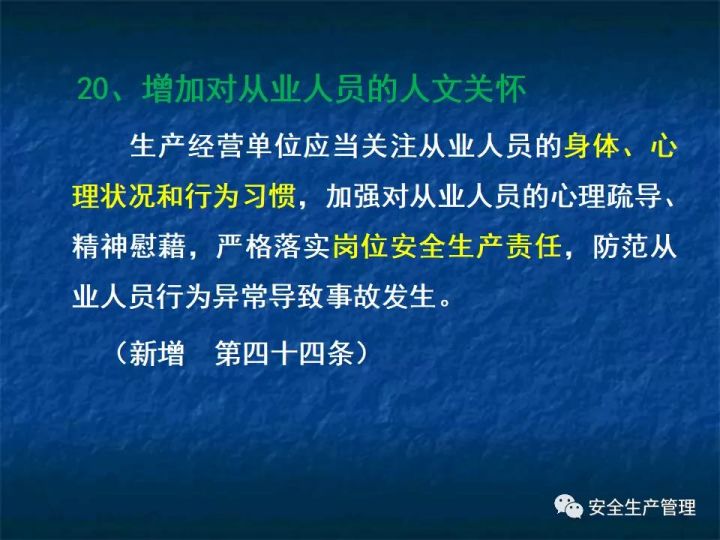 20、增加对从业人员的人文关怀

生产经营单位应当关注从业人员的身体、心理状况和行为习惯，加强对从业人员的心理疏导、精神慰藉，严格落实岗位安全生产责任，防范从业人员行为异常导致事故发生。

（新增　第四十四条）

安全生产管理